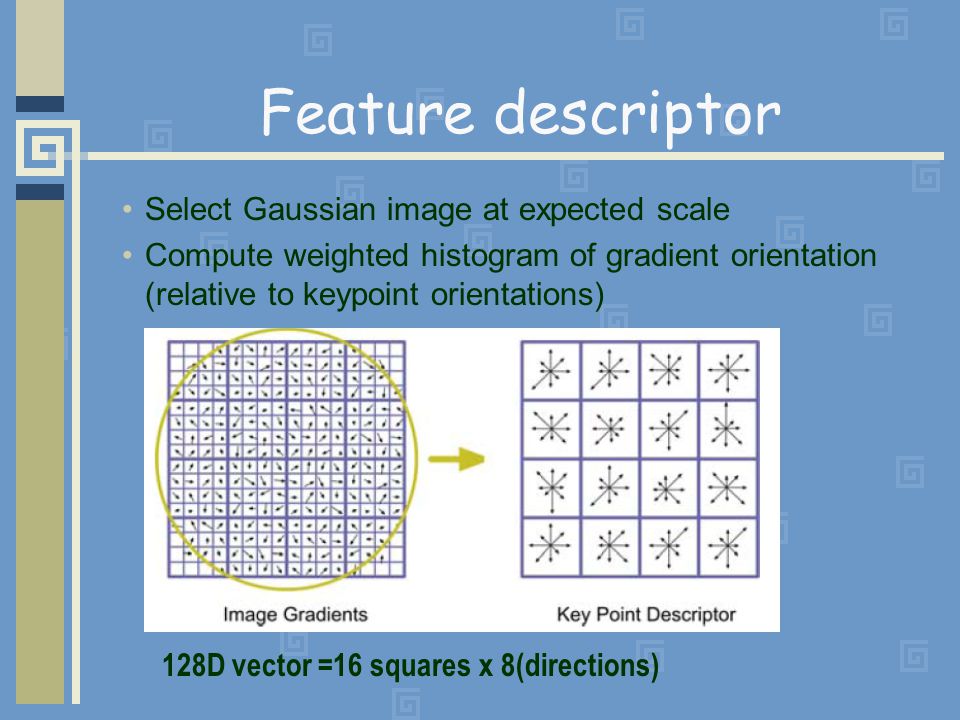 Feature descriptor

• Select Gaussian image at expected scale
• Compute weighted histogram of gradient orientation (relative to keypoint orientations)

Image Gradients

Key Point Descriptor

128D vector =16 squares x 8(directions)